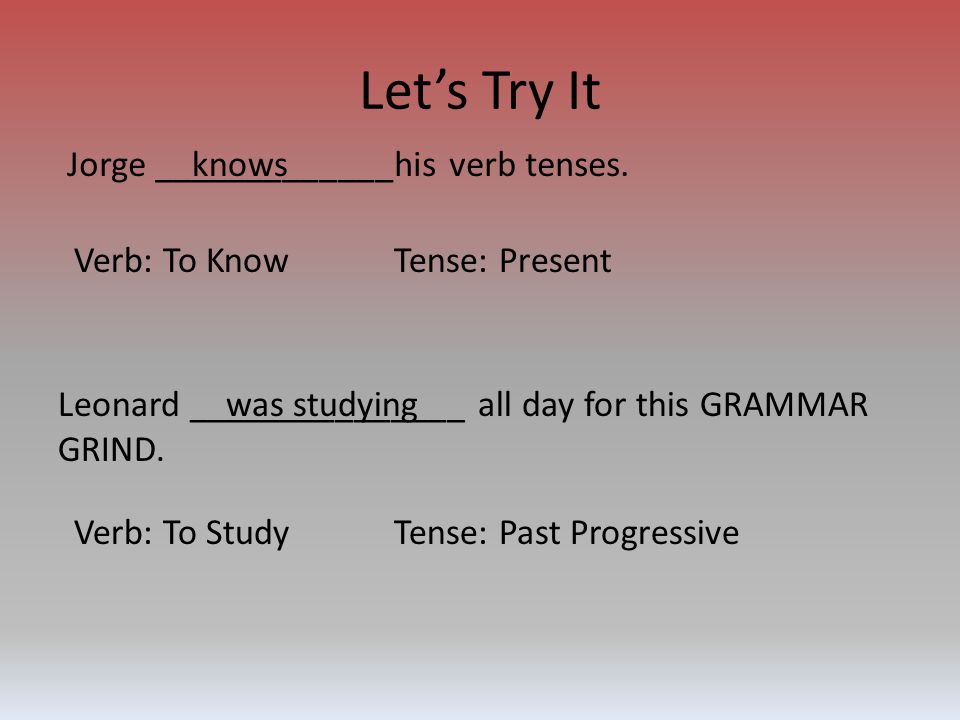 Let's Try It

Jorge __knows______his verb tenses.

Verb: To Know Tense: Present

Leonard __was studying___ all day for this GRAMMAR GRIND.

Verb: To Study Tense: Past Progressive